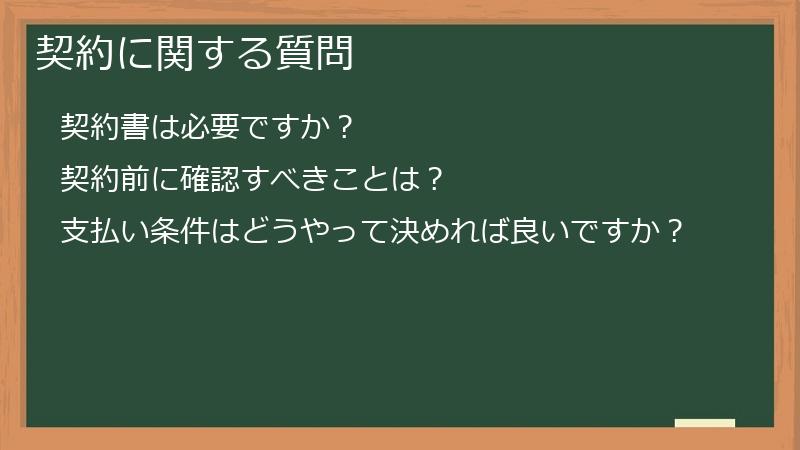 契約に関する質問

契約書は必要ですか？

契約前に確認すべきことは？

支払い条件はどうやって決めれば良いですか？